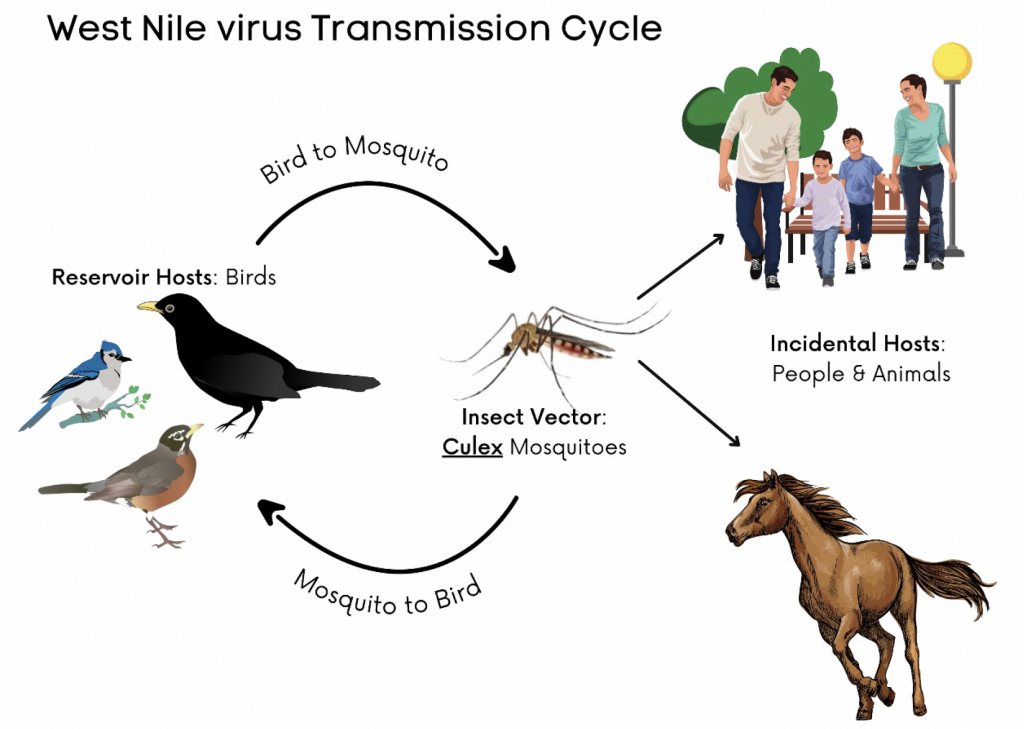 West Nile virus Transmission Cycle

Bird to Mosquito

Reservoir Hosts: Birds

Insect Vector: Culex Mosquitoes

Incidental Hosts: People & Animals

Mosquito to Bird